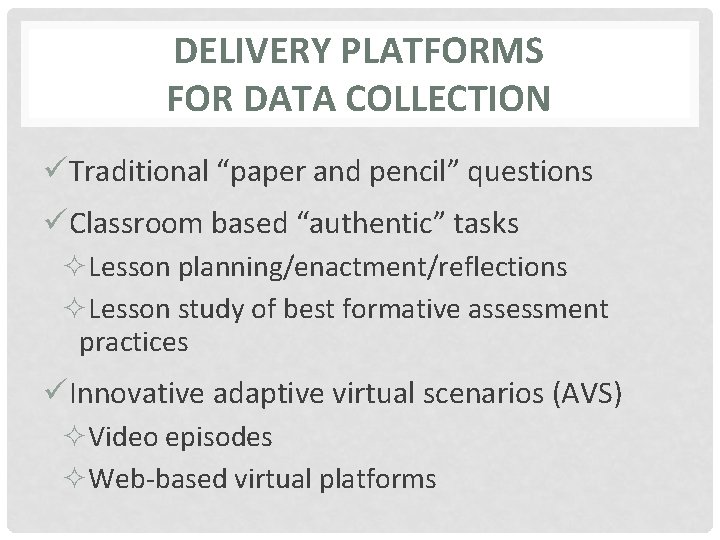 DELIVERY PLATFORMS
FOR DATA COLLECTION

✓Traditional “paper and pencil” questions

✓Classroom based “authentic” tasks

✧Lesson planning/enactment/reflections

✧Lesson study of best formative assessment practices

✓Innovative adaptive virtual scenarios (AVS)

✧Video episodes

✧Web-based virtual platforms